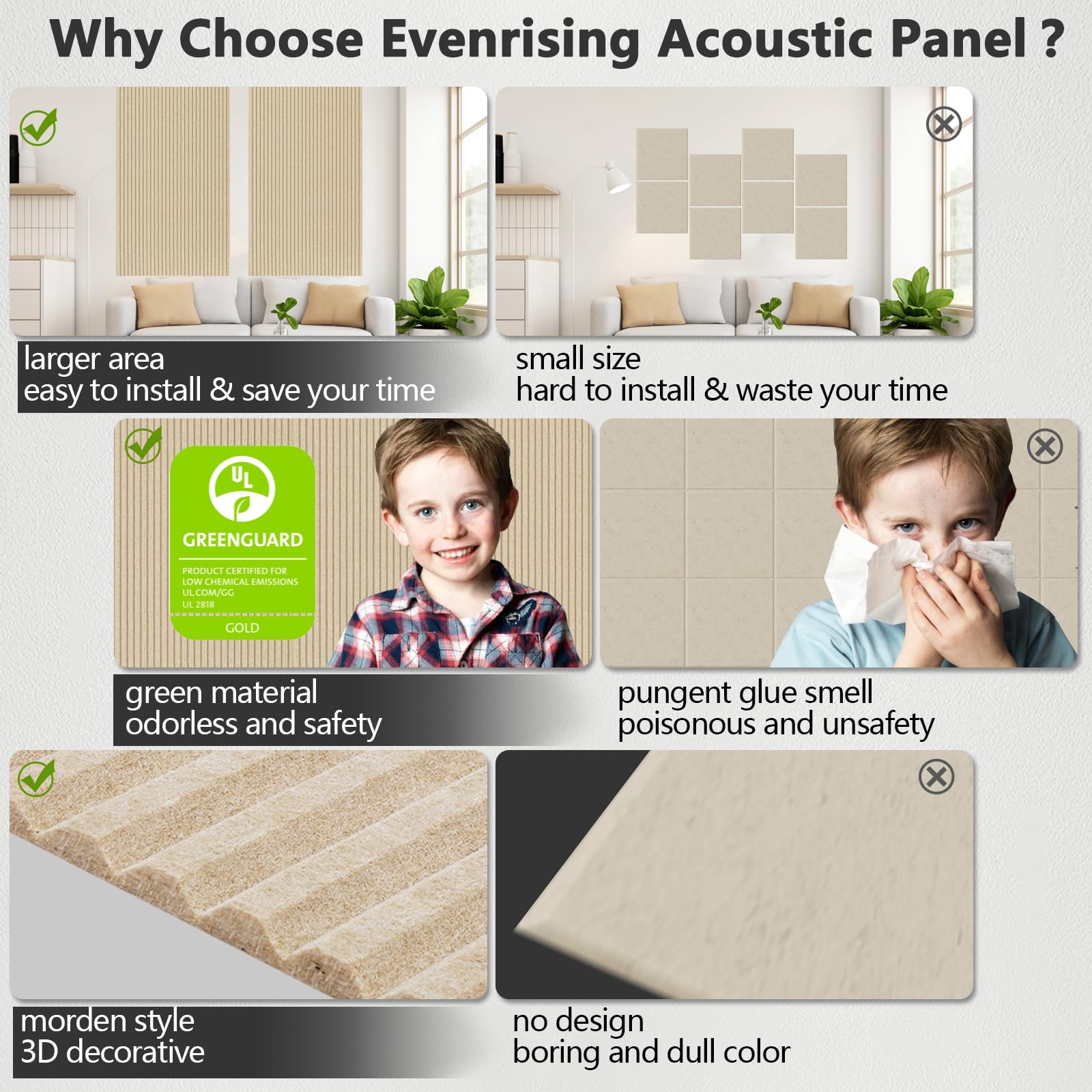 Why Choose Evenrising Acoustic Panel ?

larger area
easy to install & save your time

small size
hard to install & waste your time

UL
GREENGUARD
PRODUCT CERTIFIED FOR LOW CHEMICAL EMISSIONS
UL.COM/GG
UL 2818
GOLD

green material
odorless and safety

pungent glue smell
poisonous and unsafety

morden style
3D decorative

no design
boring and dull color